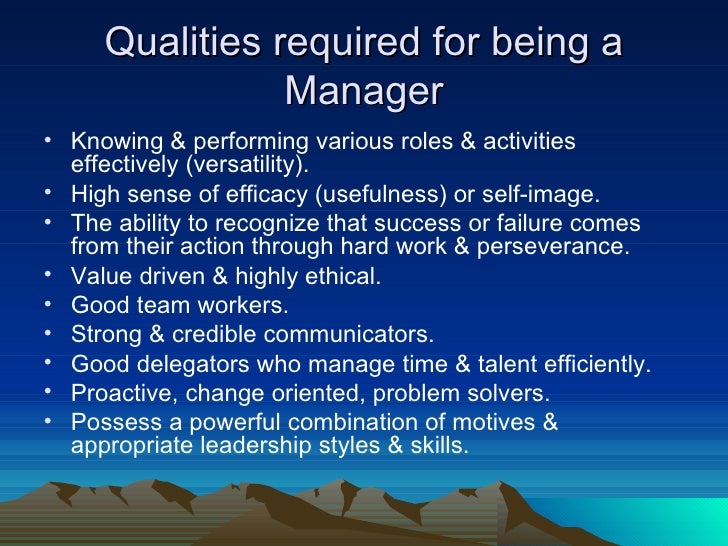 Qualities required for being a Manager

• Knowing & performing various roles & activities effectively (versatility).
• High sense of efficacy (usefulness) or self-image.
• The ability to recognize that success or failure comes from their action through hard work & perseverance.
• Value driven & highly ethical.
• Good team workers.
• Strong & credible communicators.
• Good delegators who manage time & talent efficiently.
• Proactive, change oriented, problem solvers.
• Possess a powerful combination of motives & appropriate leadership styles & skills.